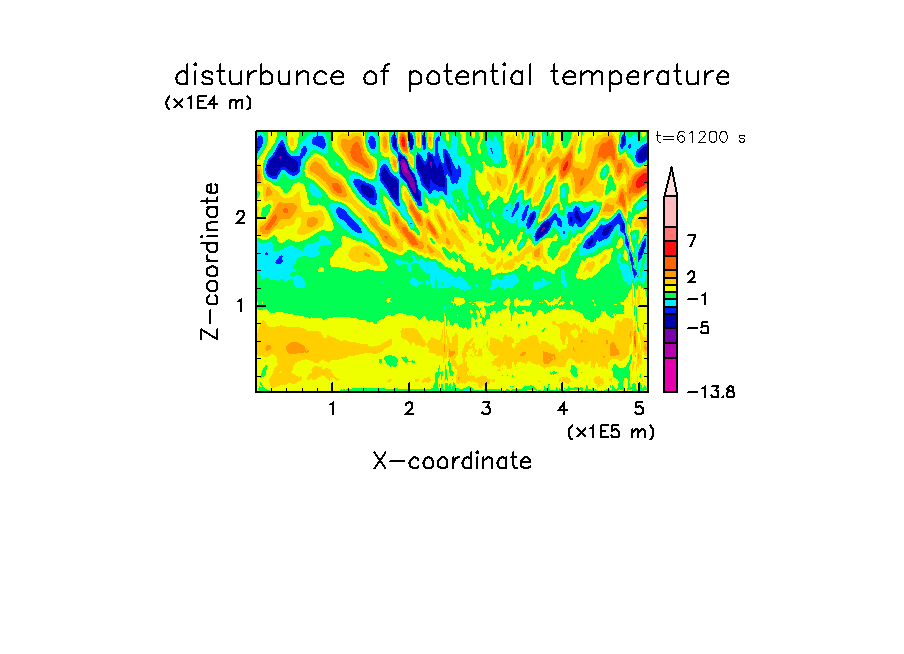 disturbunce of potential temperature
(x1E4 m)
t=61200 s
Z-coordinate
2
1
7
2
−1
−5
−13.8
1 2 3 4 5
(x1E5 m)
X-coordinate